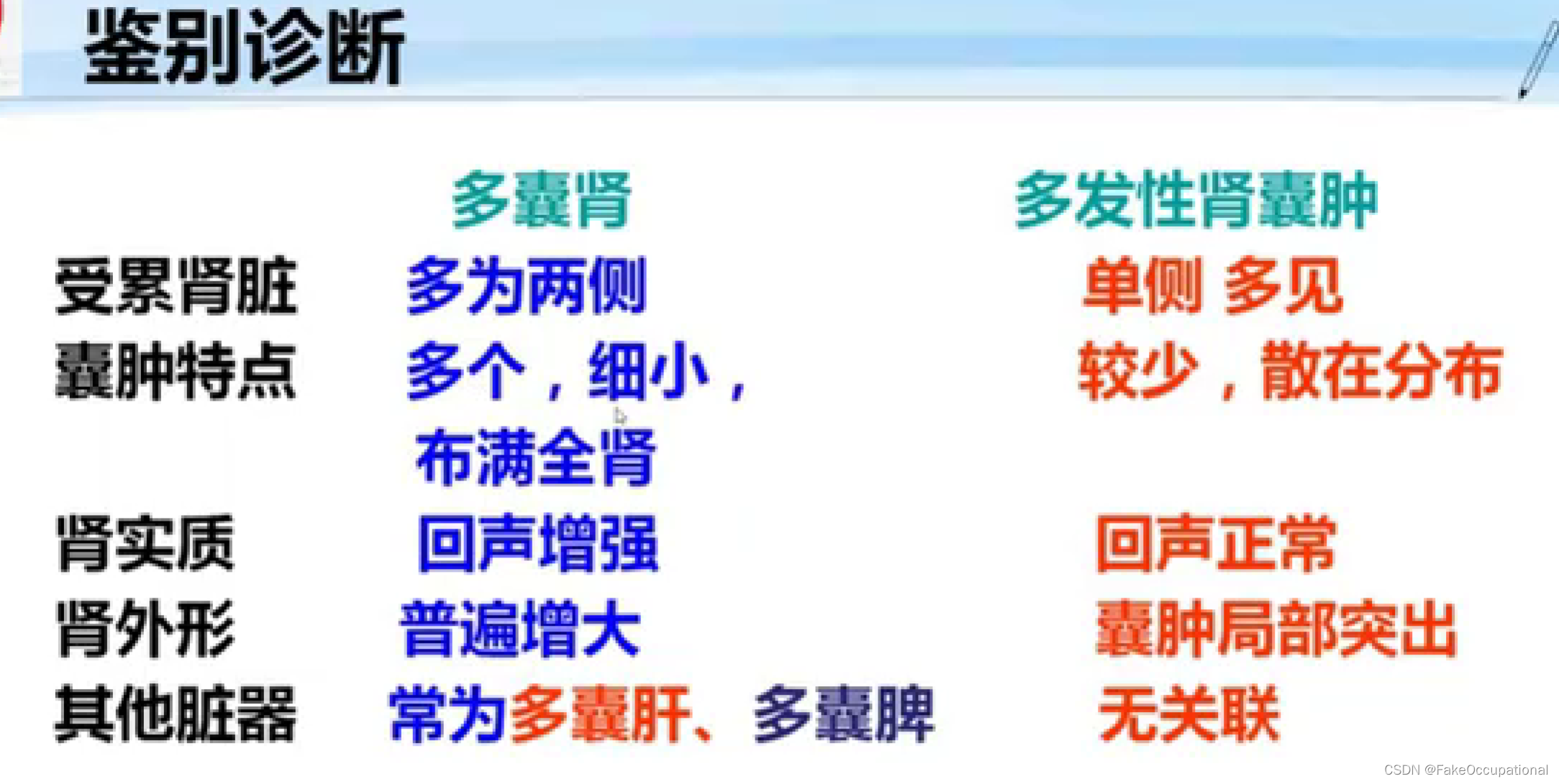 鉴别诊断

| | 多囊肾 | 多发性肾囊肿 |
|---|---|---|
| 受累肾脏 | 多为两侧 | 单侧 多见 |
| 囊肿特点 | 多个，细小，布满全肾 | 较少，散在分布 |
| 肾实质 | 回声增强 | 回声正常 |
| 肾外形 | 普遍增大 | 囊肿局部突出 |
| 其他脏器 | 常为多囊肝、多囊脾 | 无关联 |

CSDN @FakeOccupational